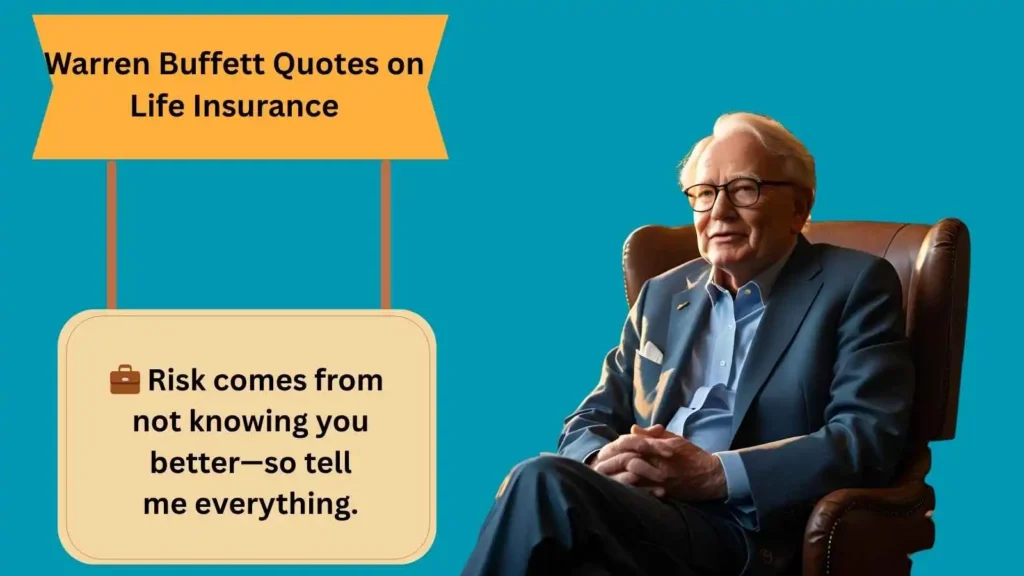 Warren Buffett Quotes on Life Insurance

💼 Risk comes from not knowing you better—so tell me everything.